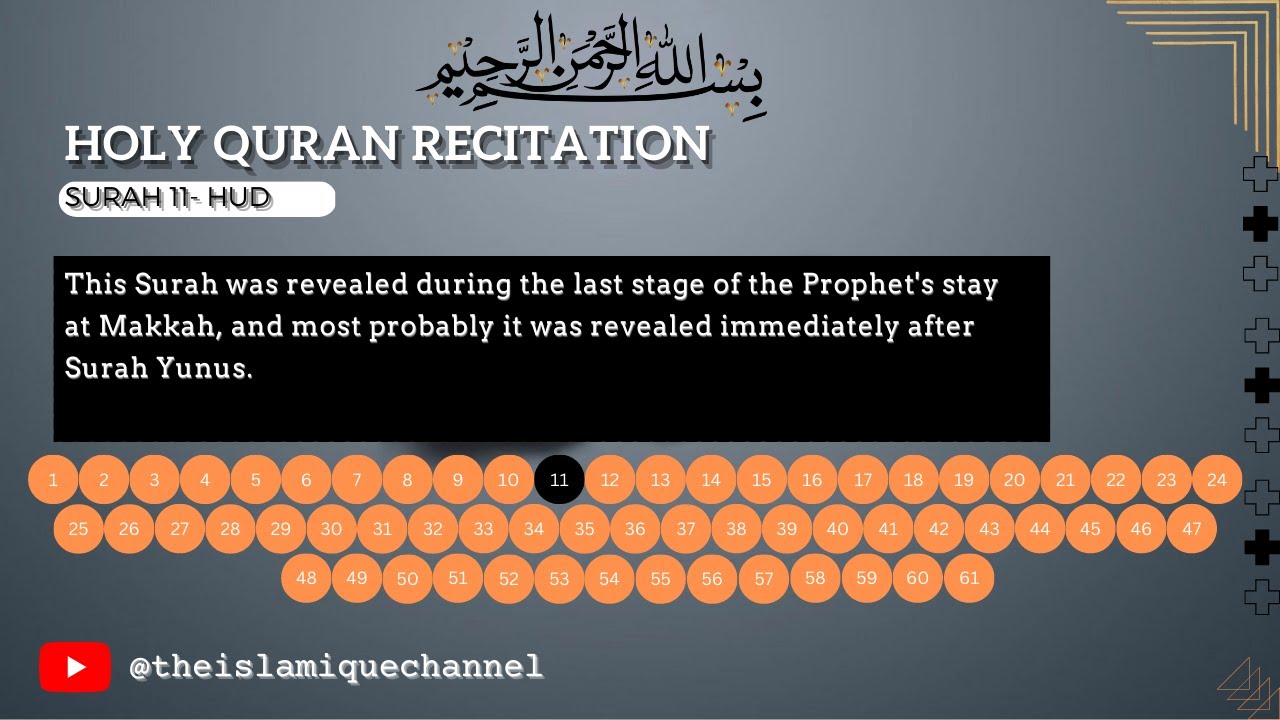 بِسْمِ اللَّهِ الرَّحْمَٰنِ الرَّحِيمِ

HOLY QURAN RECITATION

SURAH 11- HUD

This Surah was revealed during the last stage of the Prophet's stay at Makkah, and most probably it was revealed immediately after Surah Yunus.

1 2 3 4 5 6 7 8 9 10 11 12 13 14 15 16 17 18 19 20 21 22 23 24
25 26 27 28 29 30 31 32 33 34 35 36 37 38 39 40 41 42 43 44 45 46 47
48 49 50 51 52 53 54 55 56 57 58 59 60 61

@theislamiquechannel